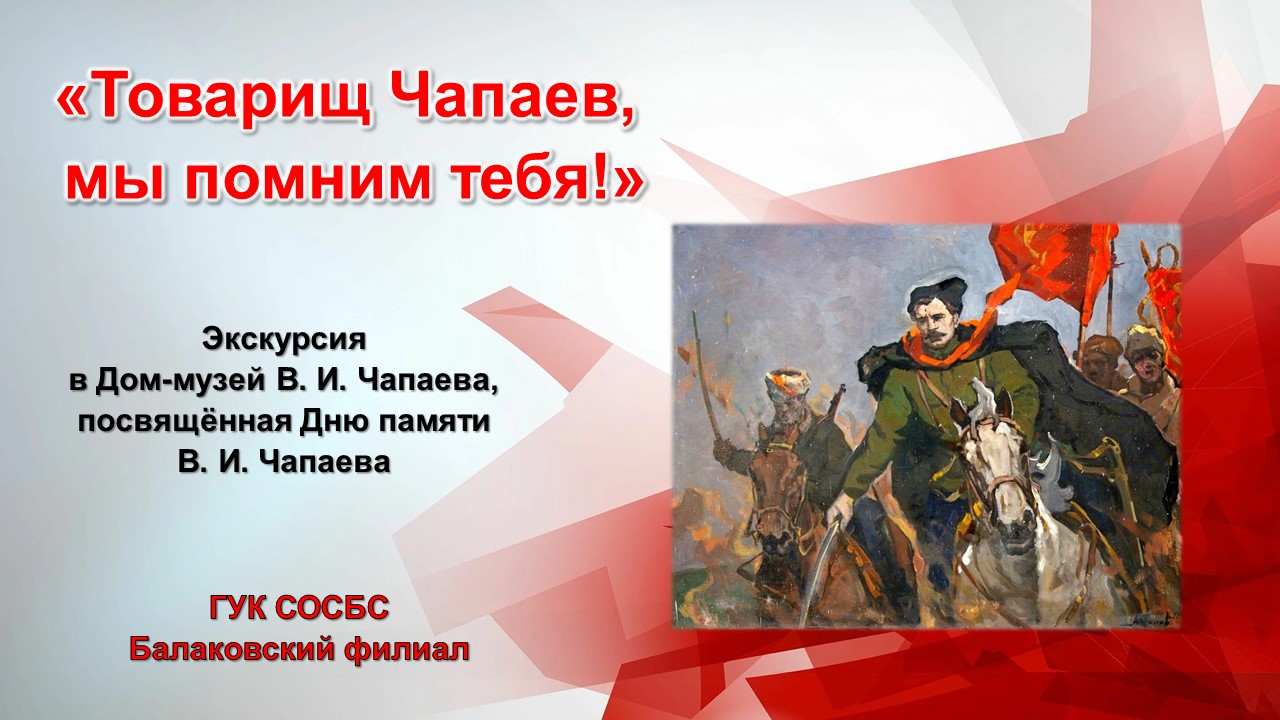 «Товарищ Чапаев, мы помним тебя!»

Экскурсия в Дом-музей В. И. Чапаева, посвящённая Дню памяти В. И. Чапаева

ГУК СОСБС
Балаковский филиал